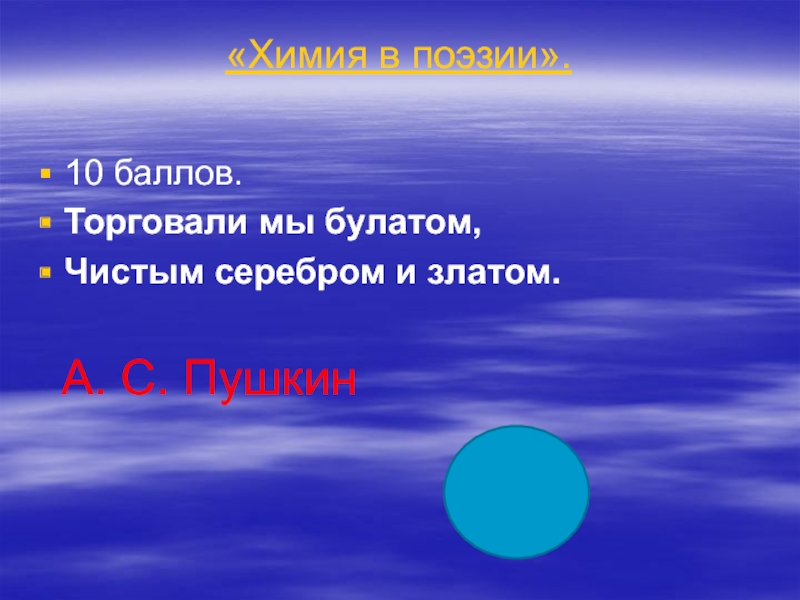 «Химия в поэзии».

10 баллов.
Торговали мы булатом,
Чистым серебром и златом.

А. С. Пушкин